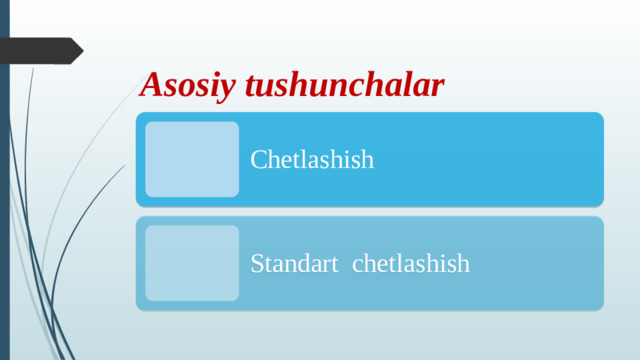 Asosiy tushunchalar

Chetlashish

Standart chetlashish